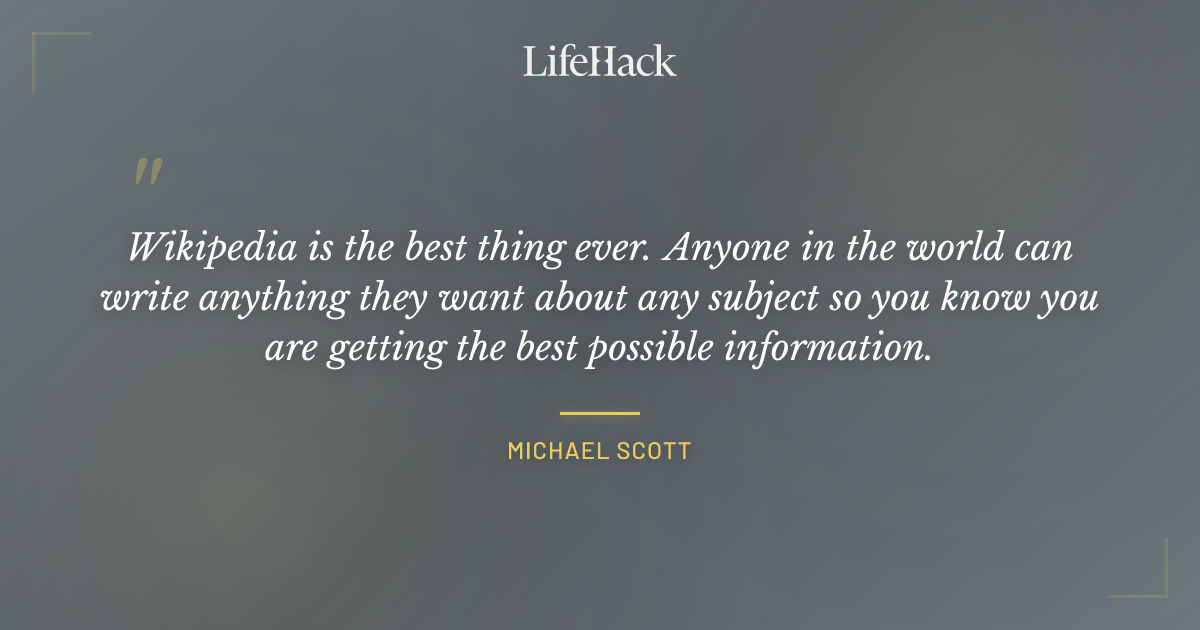 LifeHack

"

Wikipedia is the best thing ever. Anyone in the world can write anything they want about any subject so you know you are getting the best possible information.

MICHAEL SCOTT